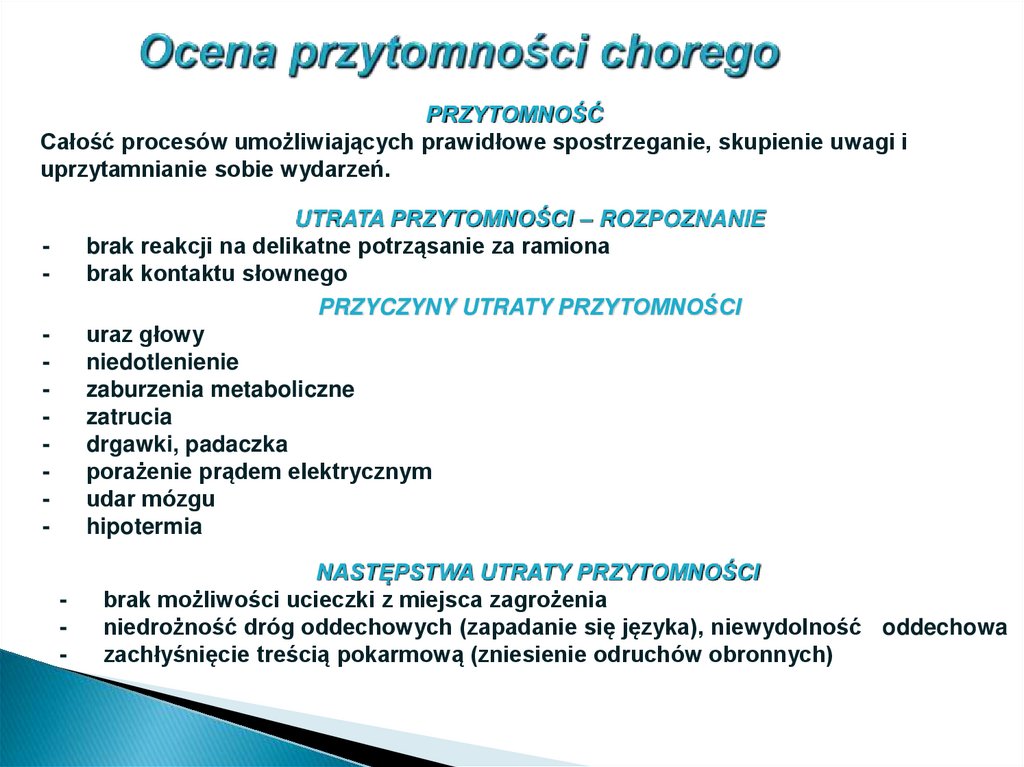 Ocena przytomności chorego

PRZYTOMNOŚĆ
Całość procesów umożliwiających prawidłowe spostrzeganie, skupienie uwagi i uprzytamnianie sobie wydarzeń.

UTRATA PRZYTOMNOŚCI – ROZPOZNANIE
- brak reakcji na delikatne potrząsanie za ramiona
- brak kontaktu słownego

PRZYCZYNY UTRATY PRZYTOMNOŚCI
- uraz głowy
- niedotlenienie
- zaburzenia metaboliczne
- zatrucia
- drgawki, padaczka
- porażenie prądem elektrycznym
- udar mózgu
- hipotermia

NASTĘPSTWA UTRATY PRZYTOMNOŚCI
- brak możliwości ucieczki z miejsca zagrożenia
- niedrożność dróg oddechowych (zapadanie się języka), niewydolność oddechowa
- zachłyśnięcie treścią pokarmową (zniesienie odruchów obronnych)